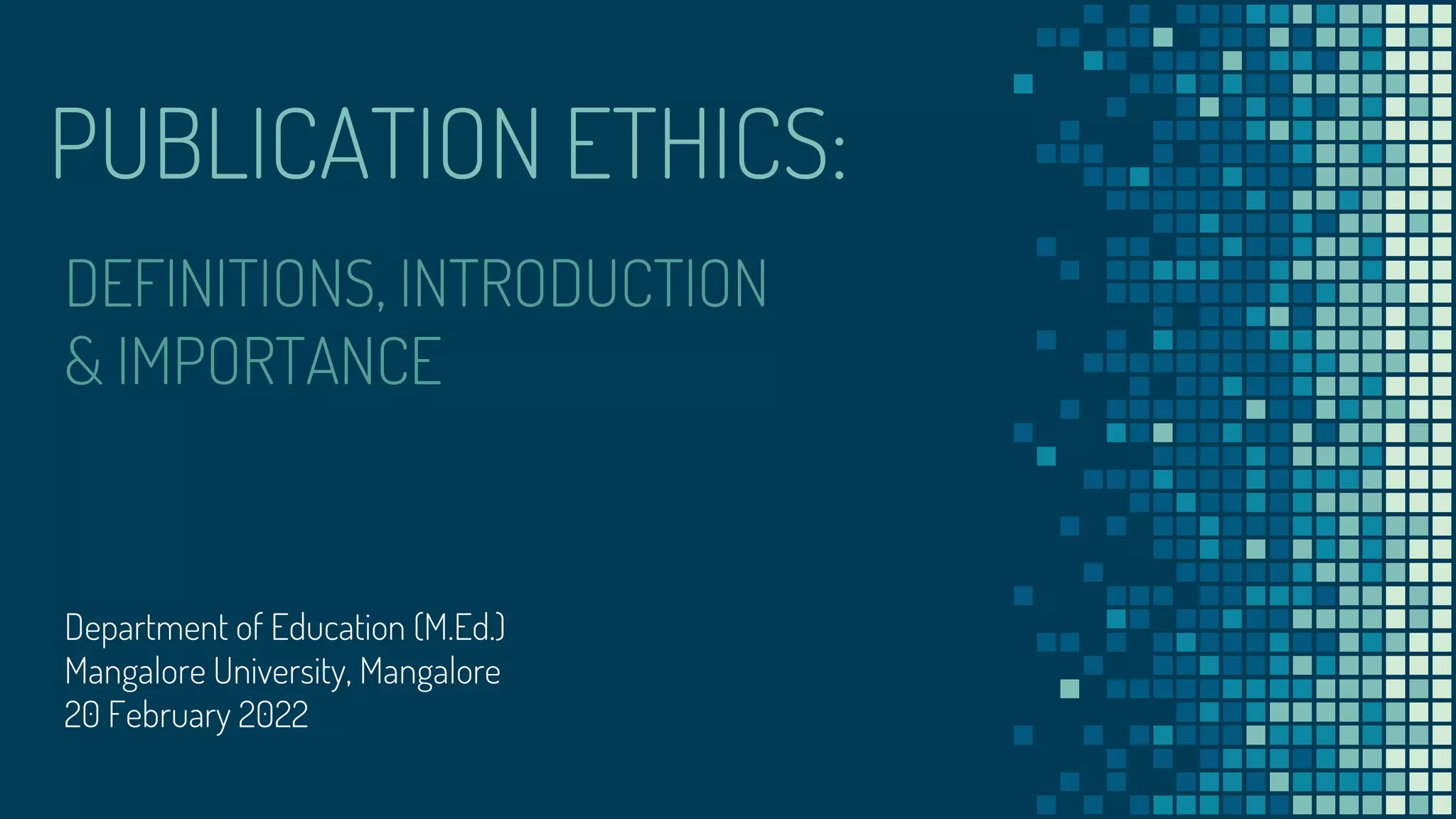 PUBLICATION ETHICS:

DEFINITIONS, INTRODUCTION & IMPORTANCE

Department of Education (M.Ed.)
Mangalore University, Mangalore
20 February 2022